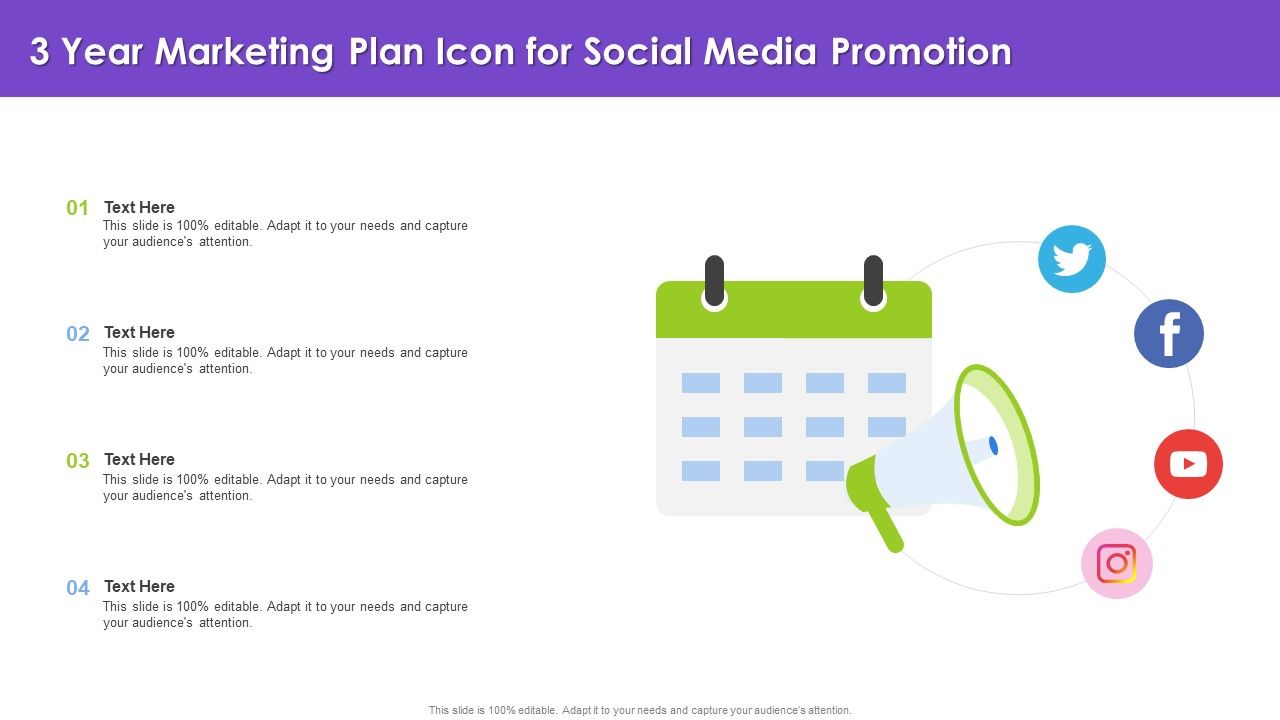 3 Year Marketing Plan Icon for Social Media Promotion

01 Text Here
This slide is 100% editable. Adapt it to your needs and capture your audience's attention.

02 Text Here
This slide is 100% editable. Adapt it to your needs and capture your audience's attention.

03 Text Here
This slide is 100% editable. Adapt it to your needs and capture your audience's attention.

04 Text Here
This slide is 100% editable. Adapt it to your needs and capture your audience's attention.

This slide is 100% editable. Adapt it to your needs and capture your audience's attention.